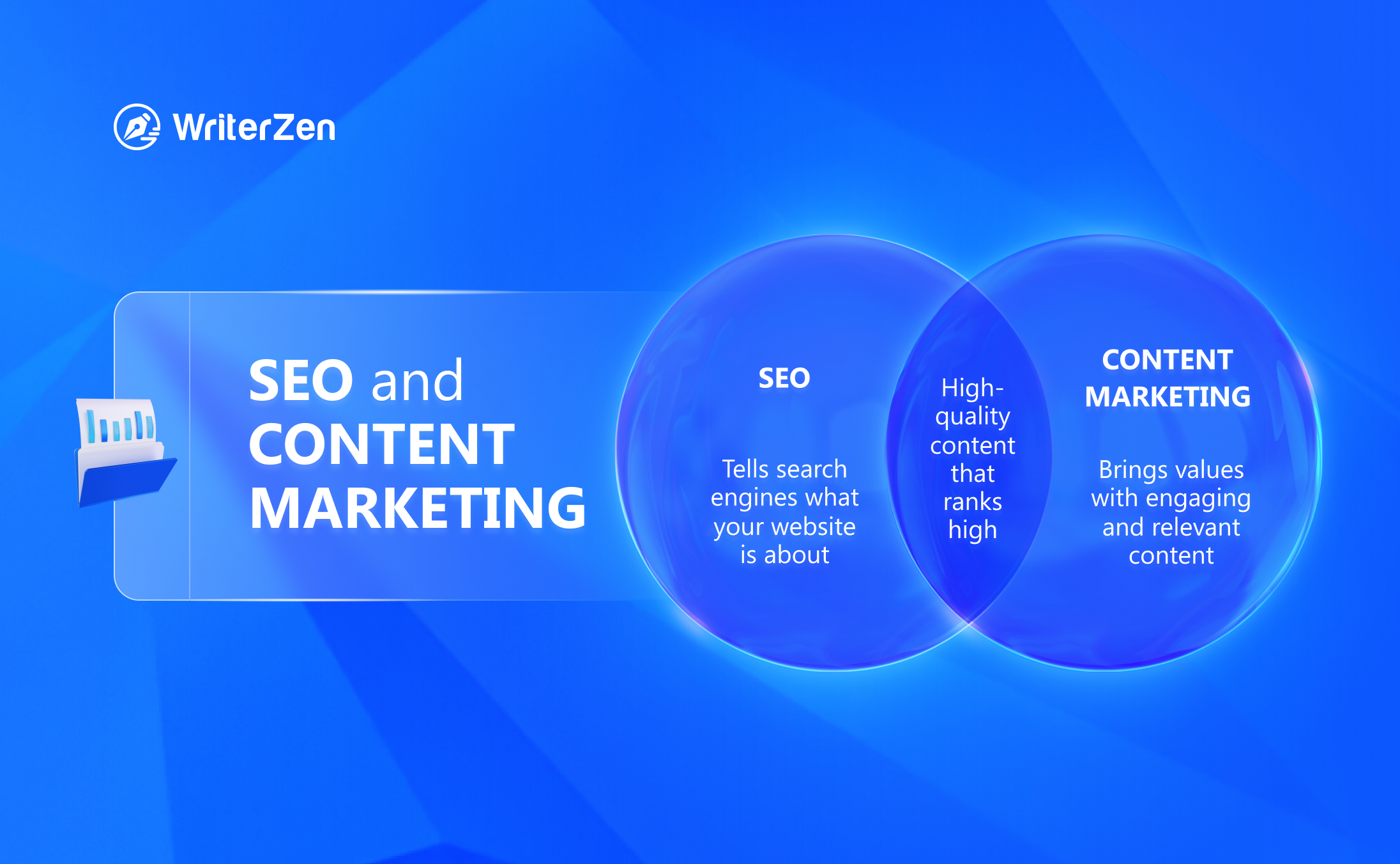 WriterZen

SEO and CONTENT MARKETING

SEO

Tells search engines what your website is about

High-quality content that ranks high

CONTENT MARKETING

Brings values with engaging and relevant content